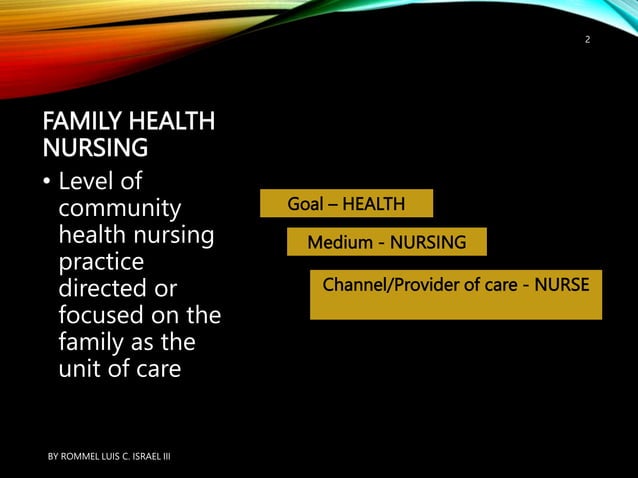 2

FAMILY HEALTH NURSING

• Level of community health nursing practice directed or focused on the family as the unit of care

Goal – HEALTH

Medium - NURSING

Channel/Provider of care - NURSE

BY ROMMEL LUIS C. ISRAEL III